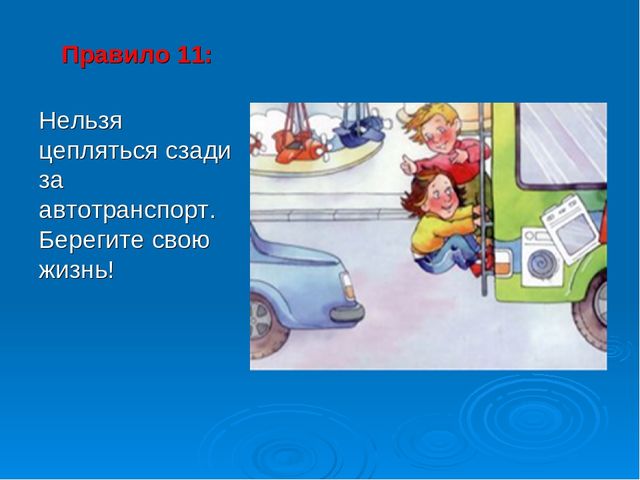 Правило 11:

Нельзя цепляться сзади за автотранспорт. Берегите свою жизнь!